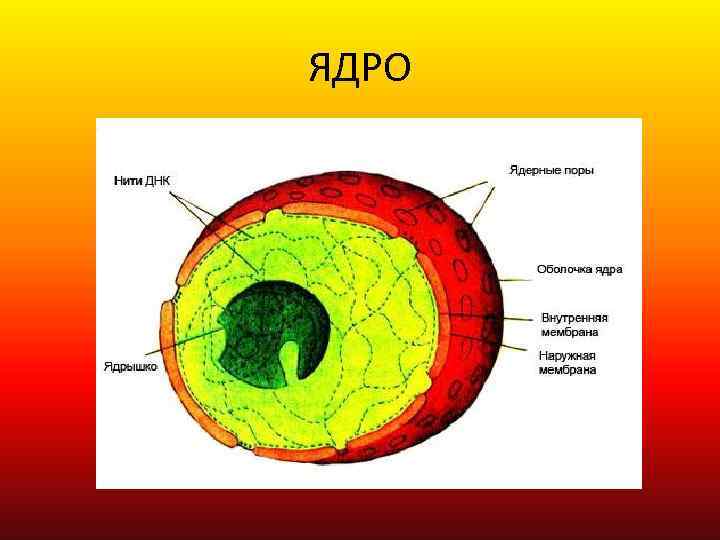 ЯДРО

Нити ДНК

Ядерные поры

Оболочка ядра

Внутренняя мембрана

Наружная мембрана

Ядрышко